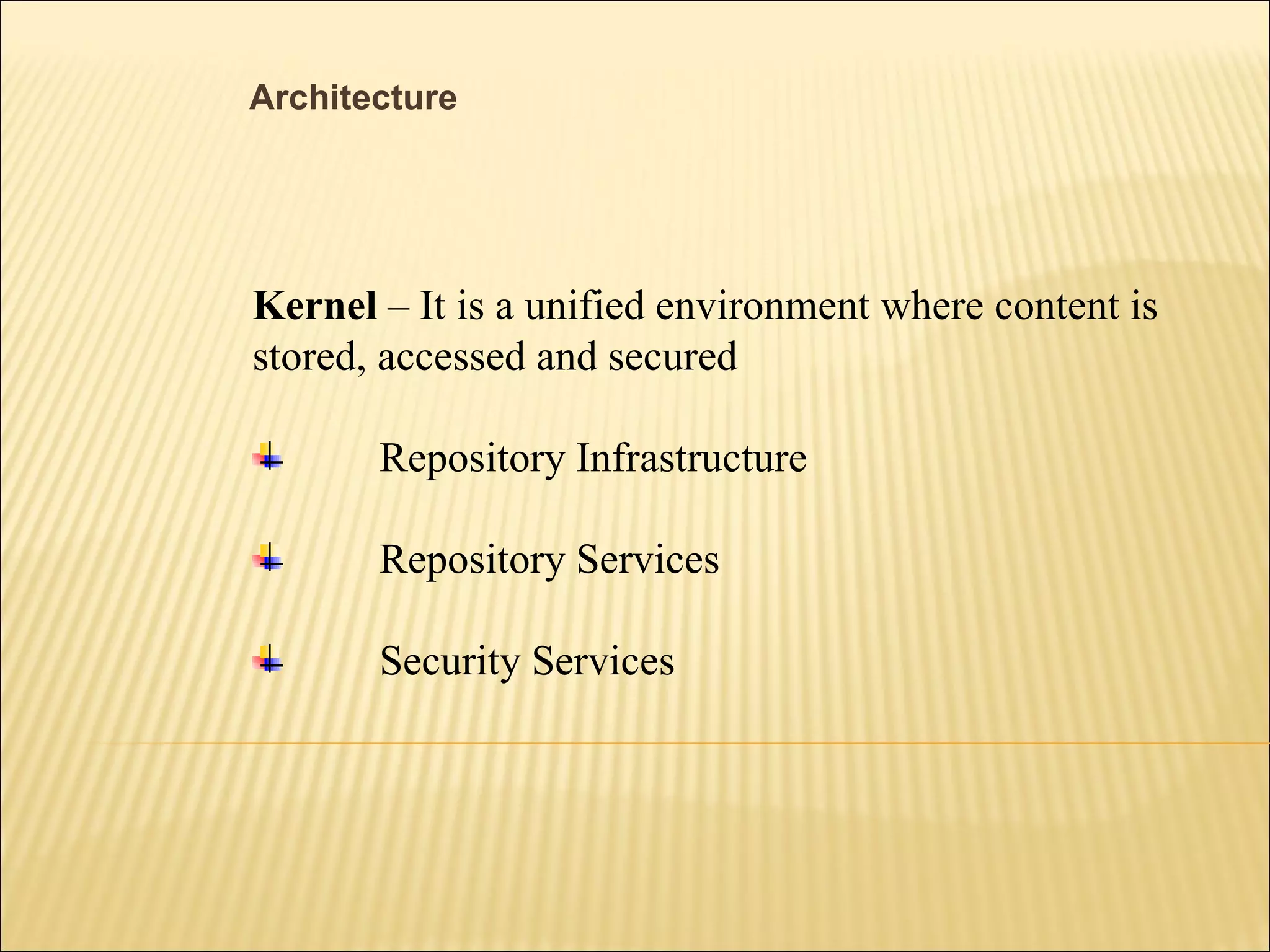 Architecture

Kernel – It is a unified environment where content is stored, accessed and secured

Repository Infrastructure

Repository Services

Security Services